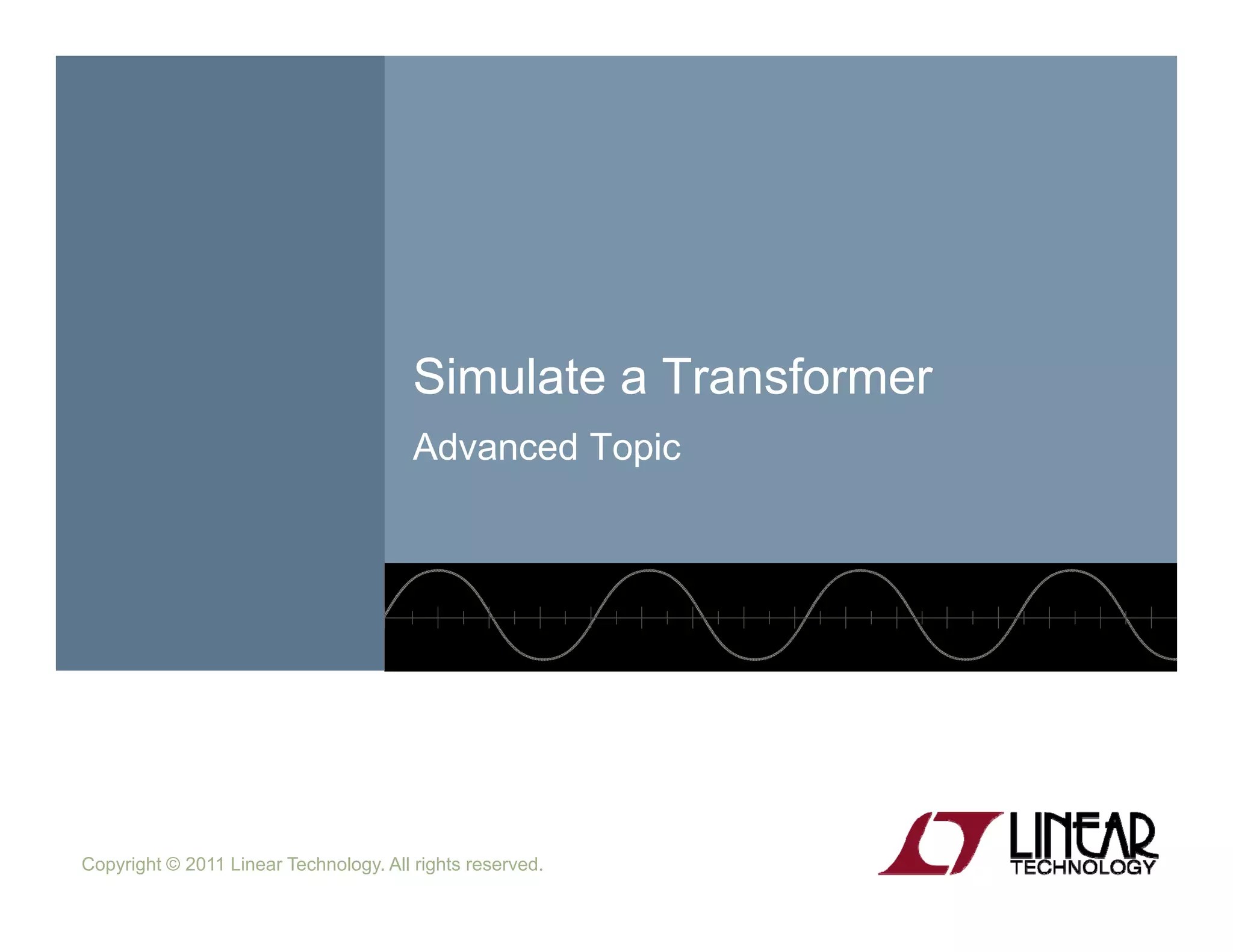 Simulate a Transformer

Advanced Topic

Copyright © 2011 Linear Technology. All rights reserved.

LINEAR TECHNOLOGY